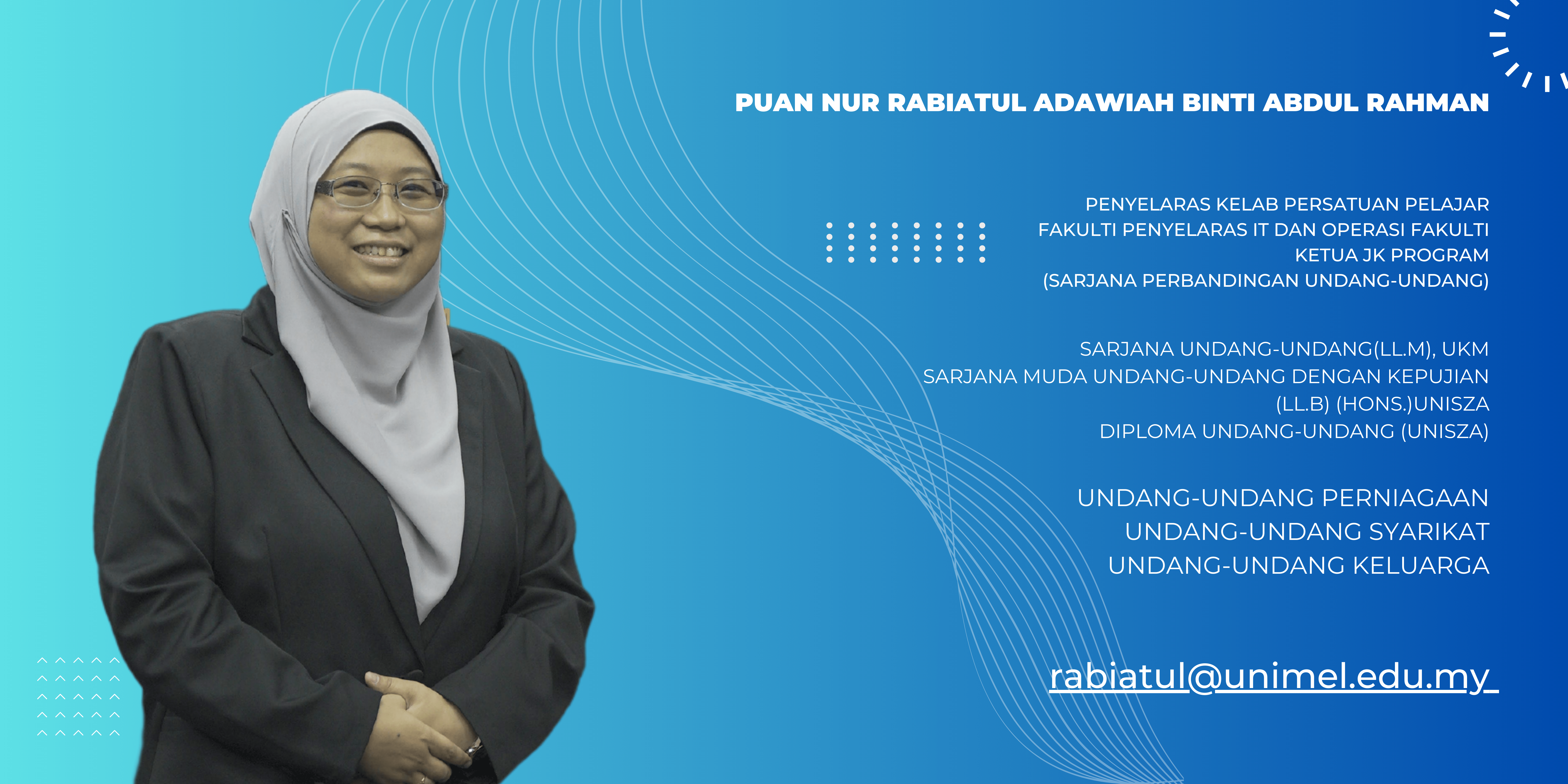 PUAN NUR RABIATUL ADAWIAH BINTI ABDUL RAHMAN

PENYELARAS KELAB PERSATUAN PELAJAR
FAKULTI PENYELARAS IT DAN OPERASI FAKULTI
KETUA JK PROGRAM
(SARJANA PERBANDINGAN UNDANG-UNDANG)

SARJANA UNDANG-UNDANG(LL.M), UKM
SARJANA MUDA UNDANG-UNDANG DENGAN KEPUJIAN
(LL.B) (HONS.)UNISZA
DIPLOMA UNDANG-UNDANG (UNISZA)

UNDANG-UNDANG PERNIAGAAN
UNDANG-UNDANG SYARIKAT
UNDANG-UNDANG KELUARGA

rabiatul@unimel.edu.my